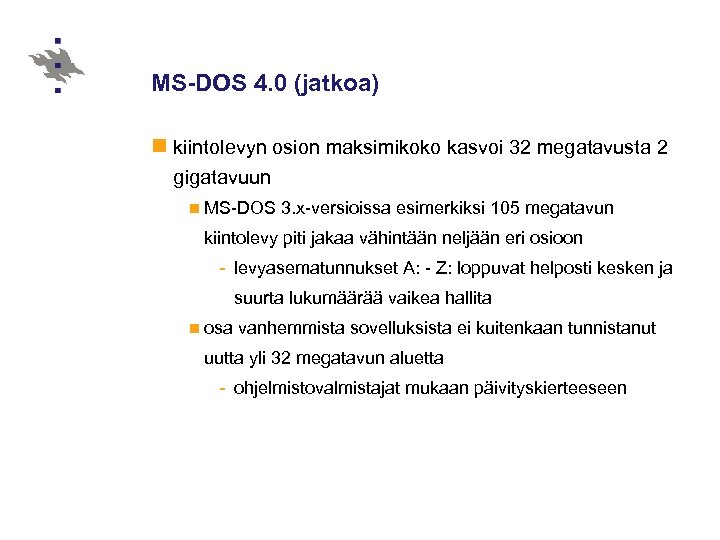 MS-DOS 4.0 (jatkoa)

kiintolevyn osion maksimikoko kasvoi 32 megatavusta 2 gigatavuun

MS-DOS 3.x-versioissa esimerkiksi 105 megatavun kiintolevy piti jakaa vähintään neljään eri osioon

- levyasematunnukset A: - Z: loppuvat helposti kesken ja suurta lukumäärää vaikea hallita

osa vanhemmista sovelluksista ei kuitenkaan tunnistanut uutta yli 32 megatavun aluetta

- ohjelmistovalmistajat mukaan päivityskierteeseen